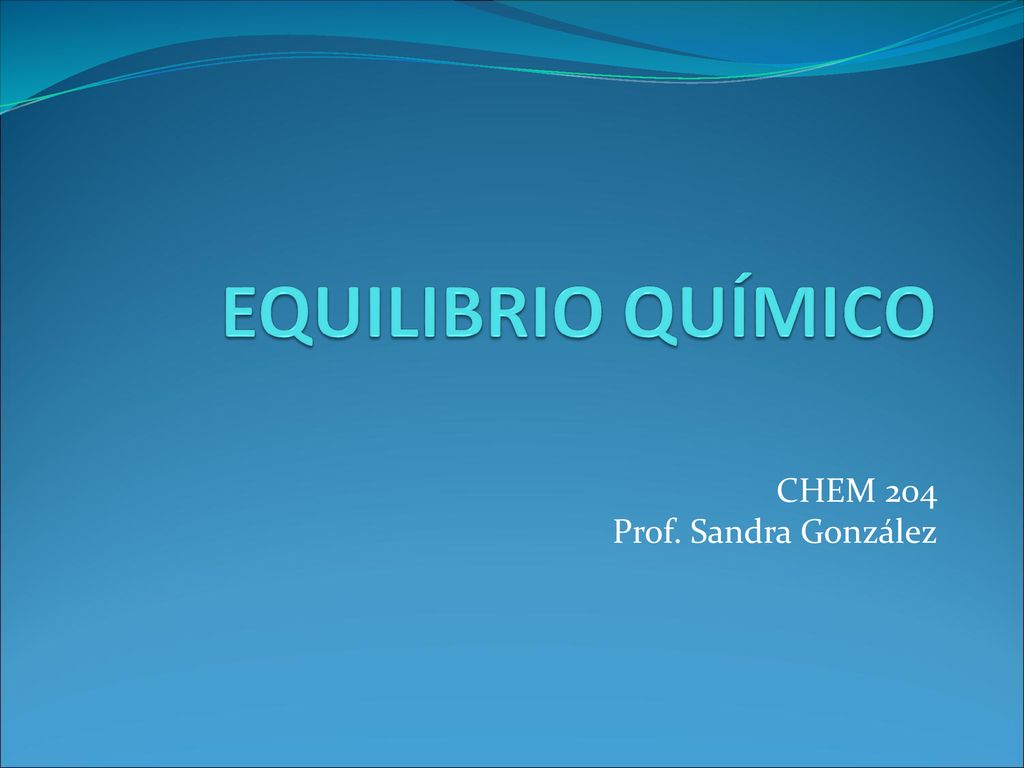 EQUILIBRIO QUÍMICO

CHEM 204
Prof. Sandra González